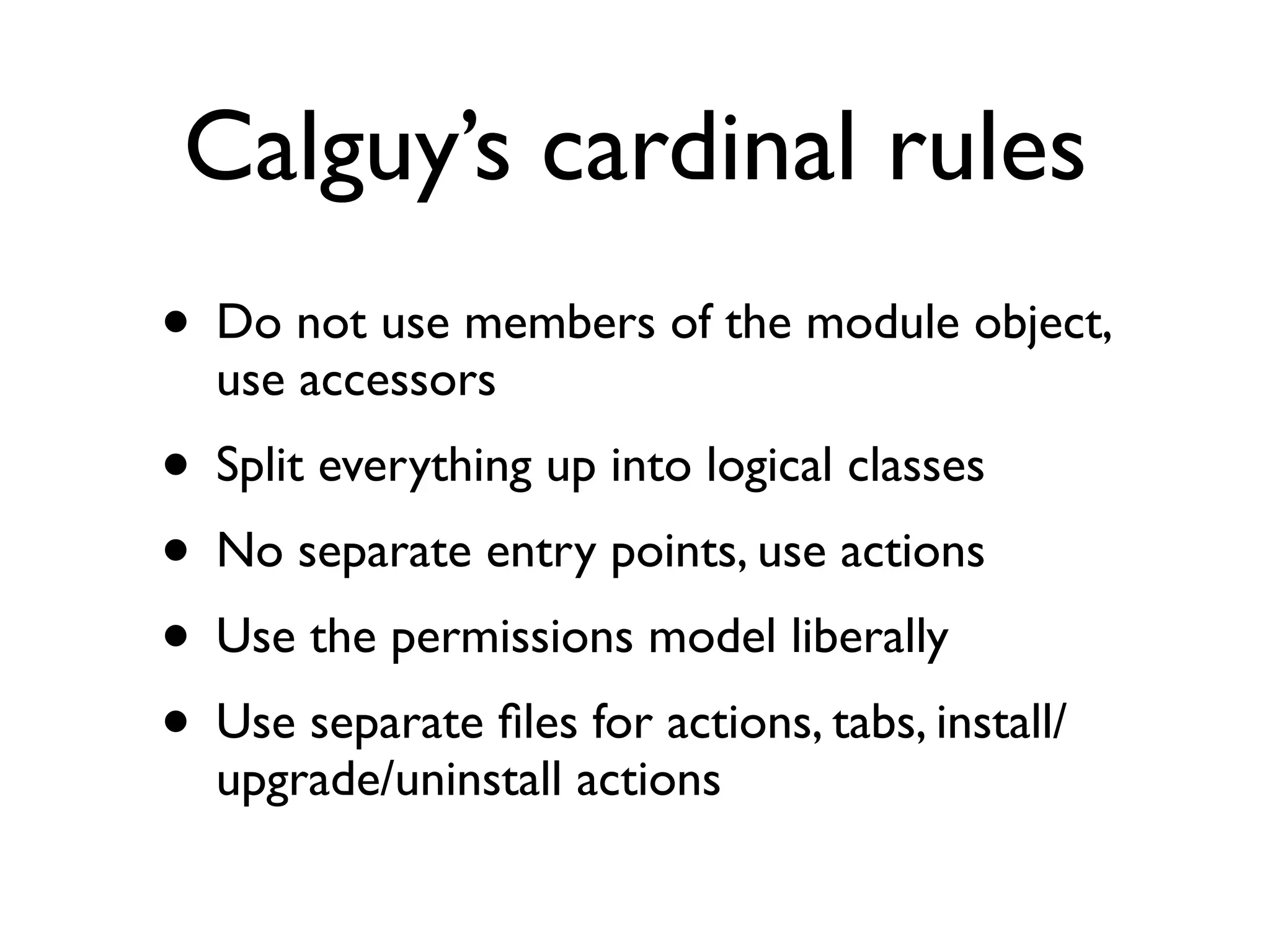 Calguy’s cardinal rules

• Do not use members of the module object, use accessors

• Split everything up into logical classes

• No separate entry points, use actions

• Use the permissions model liberally

• Use separate files for actions, tabs, install/upgrade/uninstall actions